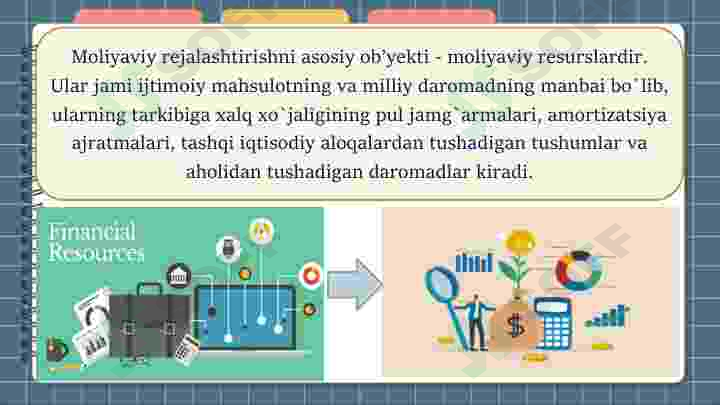 Moliyaviy rejalashtirishni asosiy ob'yekti - moliyaviy resurslardir. Ular jami ijtimoiy mahsulotning va milliy daromadning manbai bo`lib, ularning tarkibiga xalq xo`jaligining pul jamg`armalari, amortizatsiya ajratmalari, tashqi iqtisodiy aloqalardan tushadigan tushumlar va aholidan tushadigan daromadlar kiradi.

Financial Resources

$